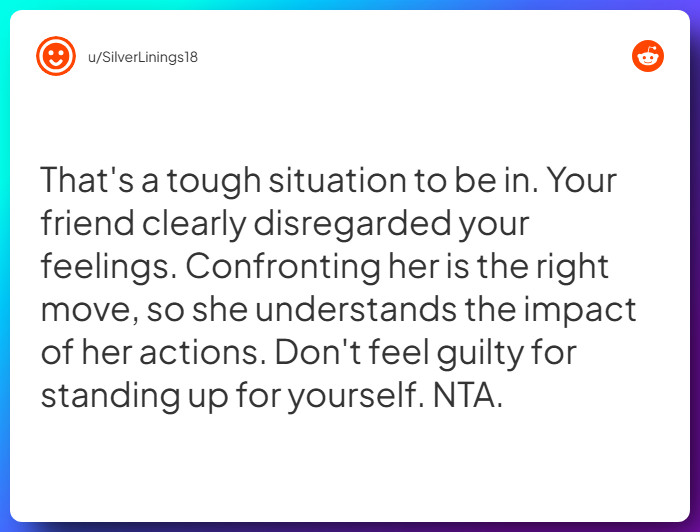 u/SilverLinings18

That's a tough situation to be in. Your friend clearly disregarded your feelings. Confronting her is the right move, so she understands the impact of her actions. Don't feel guilty for standing up for yourself. NTA.